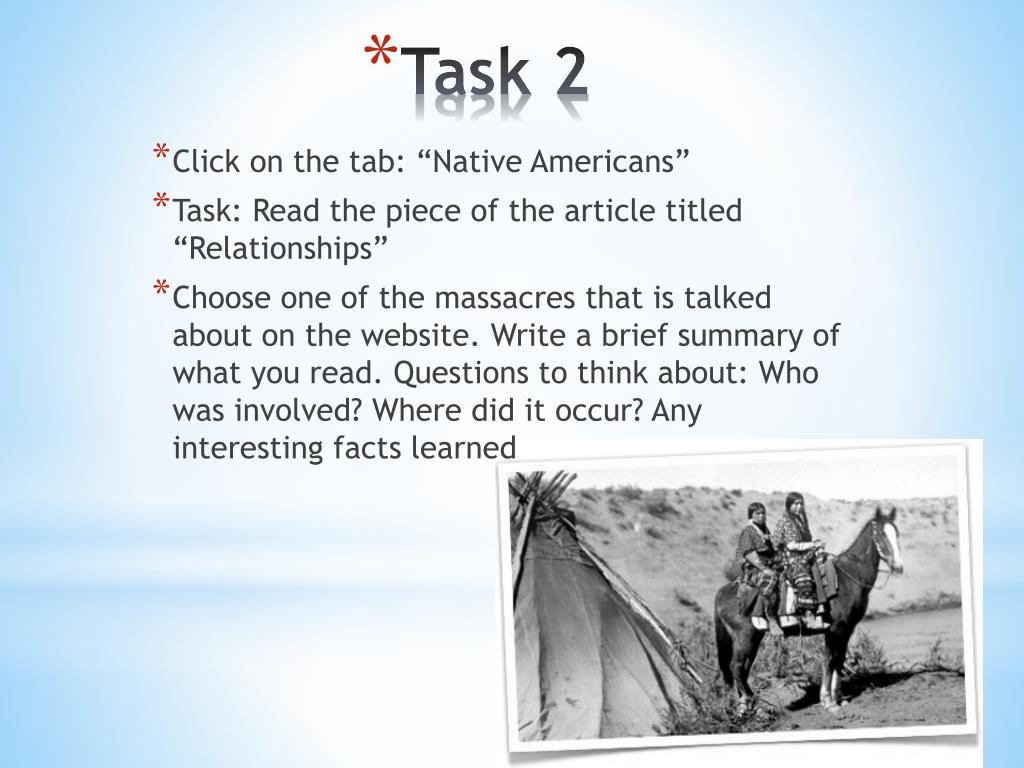 *Task 2

*Click on the tab: “Native Americans”

*Task: Read the piece of the article titled “Relationships”

*Choose one of the massacres that is talked about on the website. Write a brief summary of what you read. Questions to think about: Who was involved? Where did it occur? Any interesting facts learned